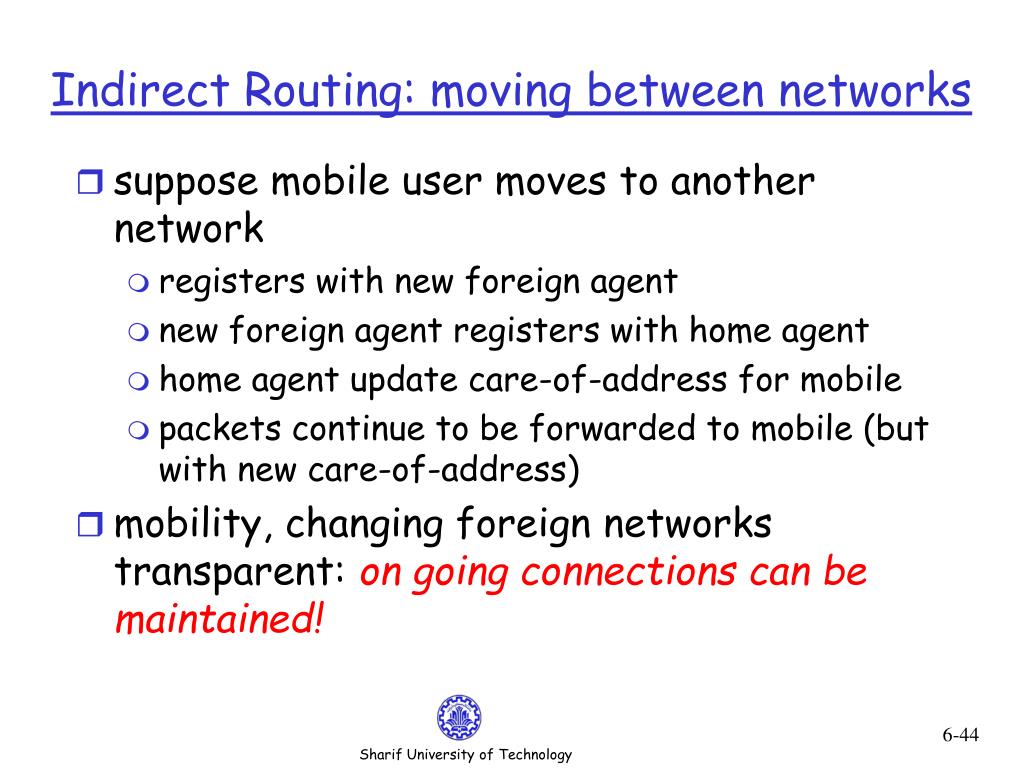 Indirect Routing: moving between networks

suppose mobile user moves to another network

registers with new foreign agent

new foreign agent registers with home agent

home agent update care-of-address for mobile

packets continue to be forwarded to mobile (but with new care-of-address)

mobility, changing foreign networks transparent: on going connections can be maintained!

Sharif University of Technology

6-44